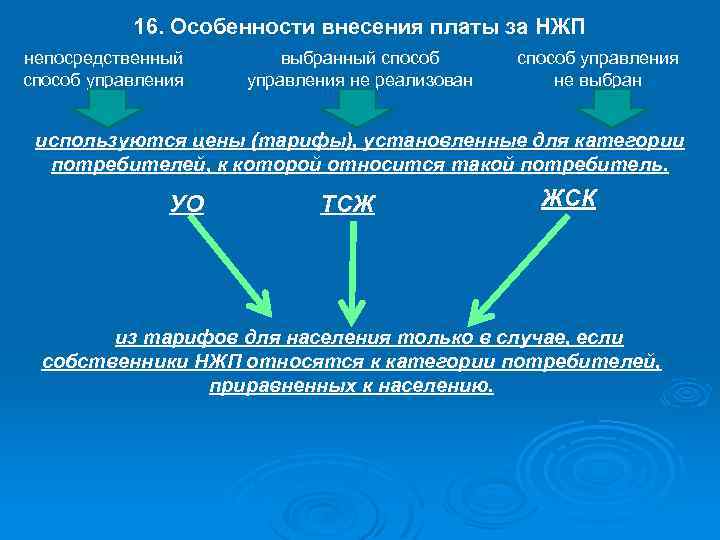 16. Особенности внесения платы за НЖП

непосредственный способ управления

выбранный способ управления не реализован

способ управления не выбран

используются цены (тарифы), установленные для категории потребителей, к которой относится такой потребитель.

УО

ТСЖ

ЖСК

из тарифов для населения только в случае, если собственники НЖП относятся к категории потребителей, приравненных к населению.